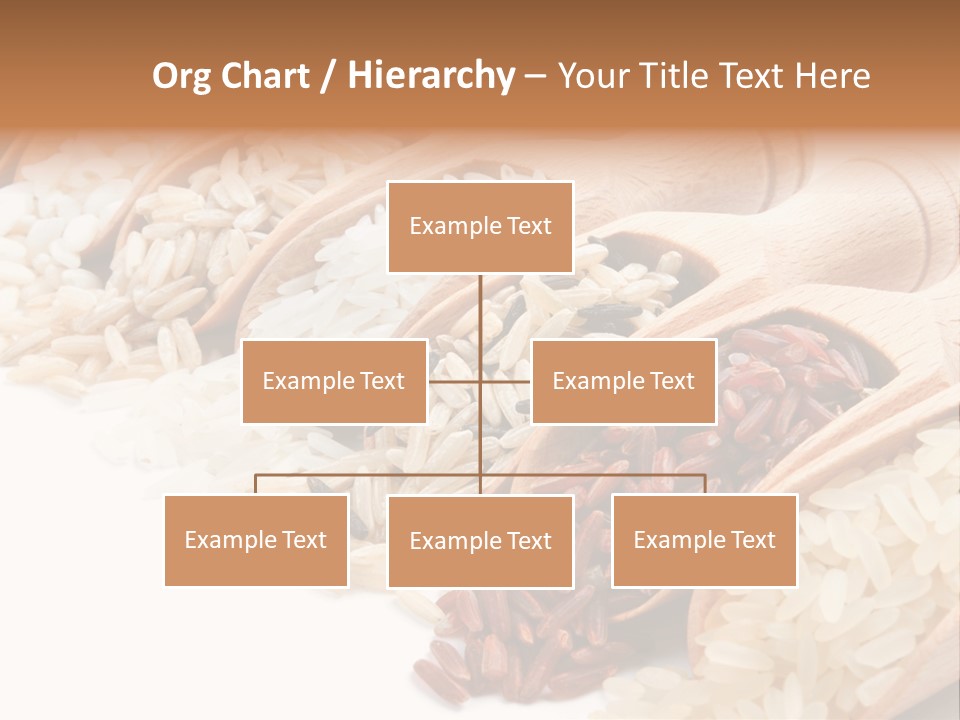 Org Chart / Hierarchy – Your Title Text Here

Example Text

Example Text

Example Text

Example Text

Example Text

Example Text